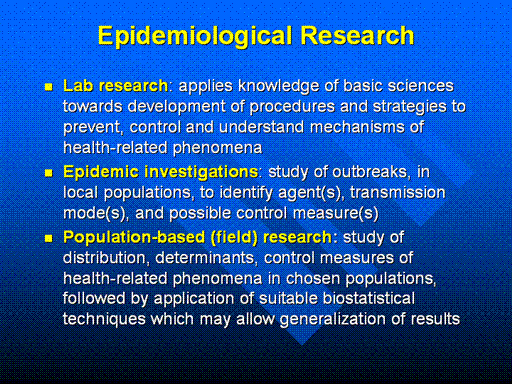 Epidemiological Research

- Lab research: applies knowledge of basic sciences towards development of procedures and strategies to prevent, control and understand mechanisms of health-related phenomena
- Epidemic investigations: study of outbreaks, in local populations, to identify agent(s), transmission mode(s), and possible control measure(s)
- Population-based (field) research: study of distribution, determinants, control measures of health-related phenomena in chosen populations, followed by application of suitable biostatistical techniques which may allow generalization of results